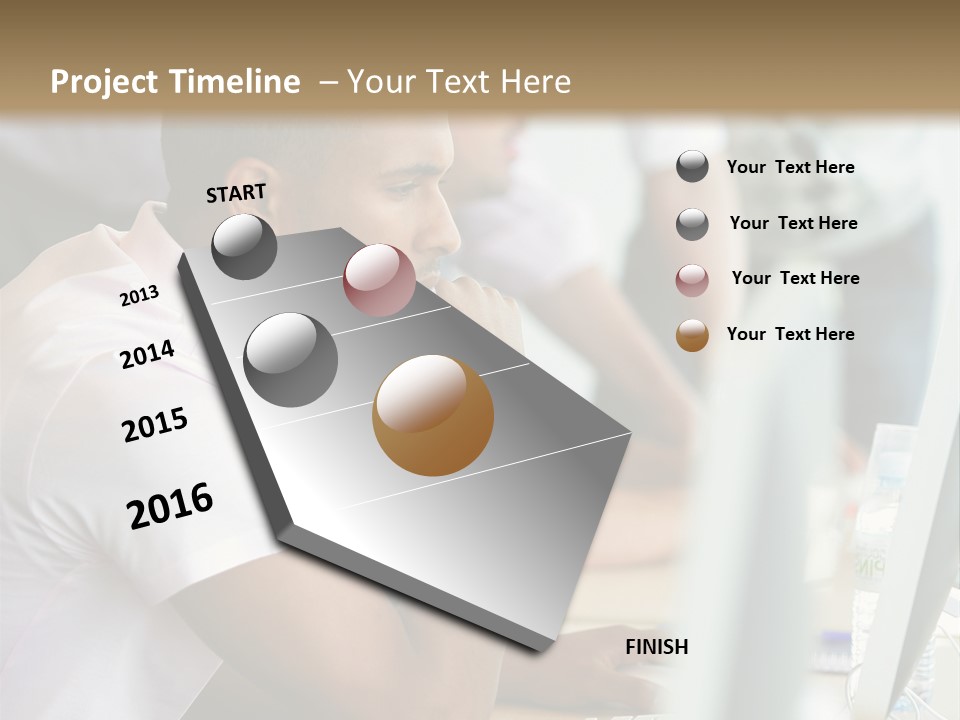 Project Timeline – Your Text Here

START

2013

2014

2015

2016

FINISH

Your Text Here

Your Text Here

Your Text Here

Your Text Here